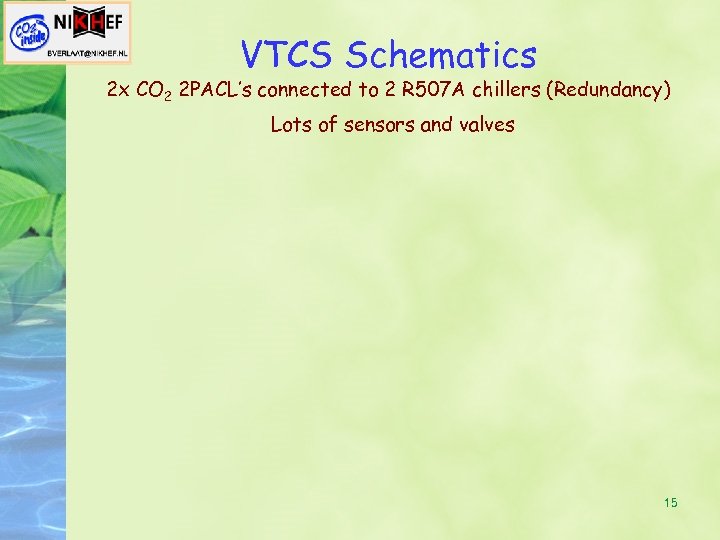 $CO_2$ inside NIKHEF
BVERLAAT@NIKHEF.NL

VTCS Schematics

2x $CO_2$ 2PACL's connected to 2 R507A chillers (Redundancy)

Lots of sensors and valves

15